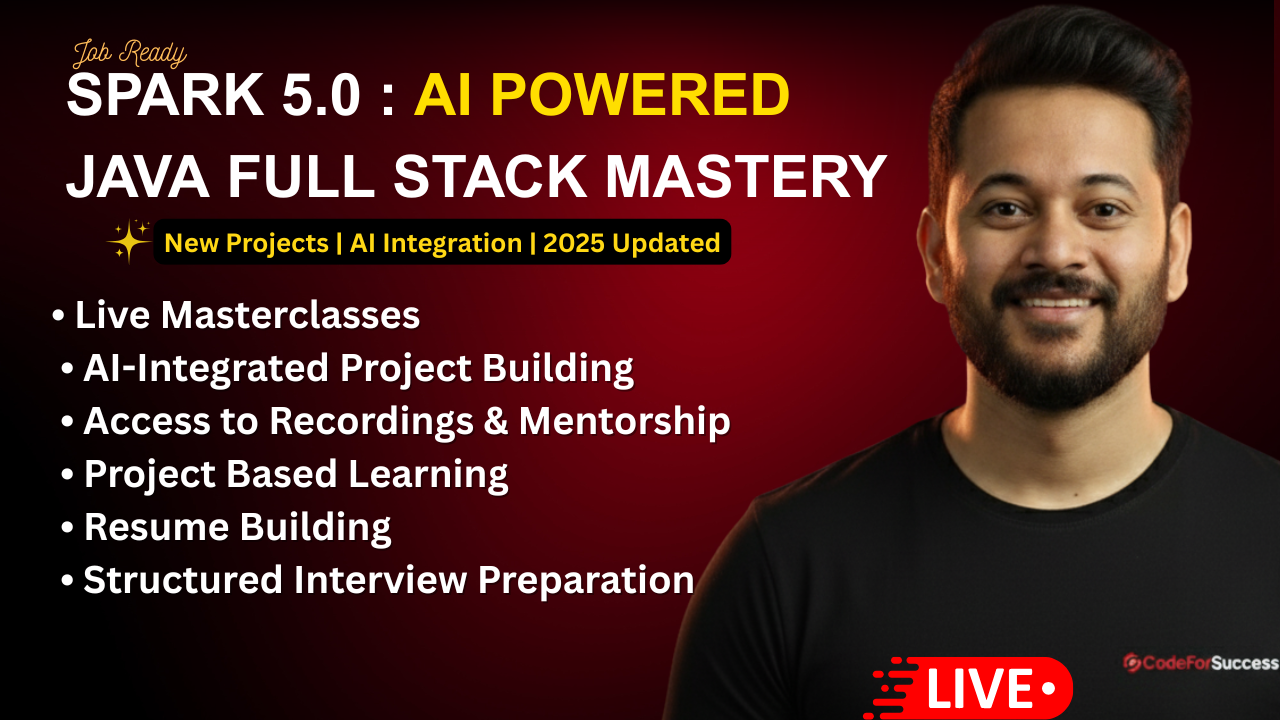 Job Ready
SPARK 5.0 : AI POWERED
JAVA FULL STACK MASTERY

New Projects | AI Integration | 2025 Updated

• Live Masterclasses
• AI-Integrated Project Building
• Access to Recordings & Mentorship
• Project Based Learning
• Resume Building
• Structured Interview Preparation

CodeForSuccess

LIVE